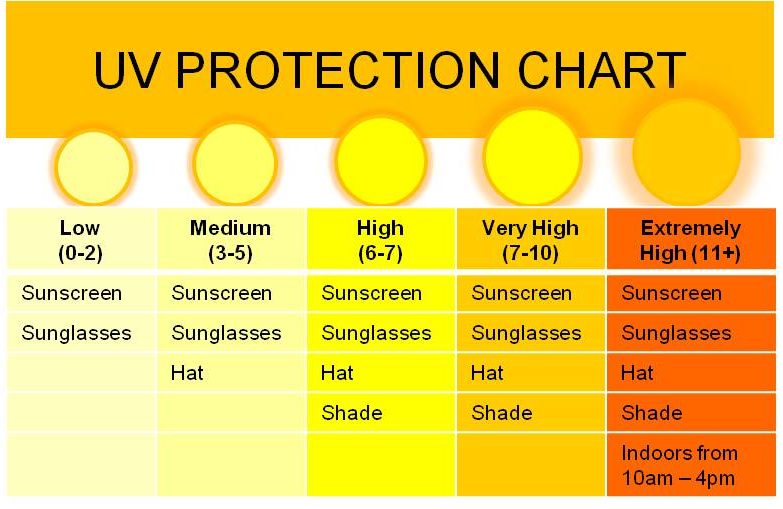 UV PROTECTION CHART

| Low (0-2) | Medium (3-5) | High (6-7) | Very High (7-10) | Extremely High (11+) |
|---|---|---|---|---|
| Sunscreen | Sunscreen | Sunscreen | Sunscreen | Sunscreen |
| Sunglasses | Sunglasses | Sunglasses | Sunglasses | Sunglasses |
| | Hat | Hat | Hat | Hat |
| | | Shade | Shade | Shade |
| | | | | Indoors from 10am – 4pm |